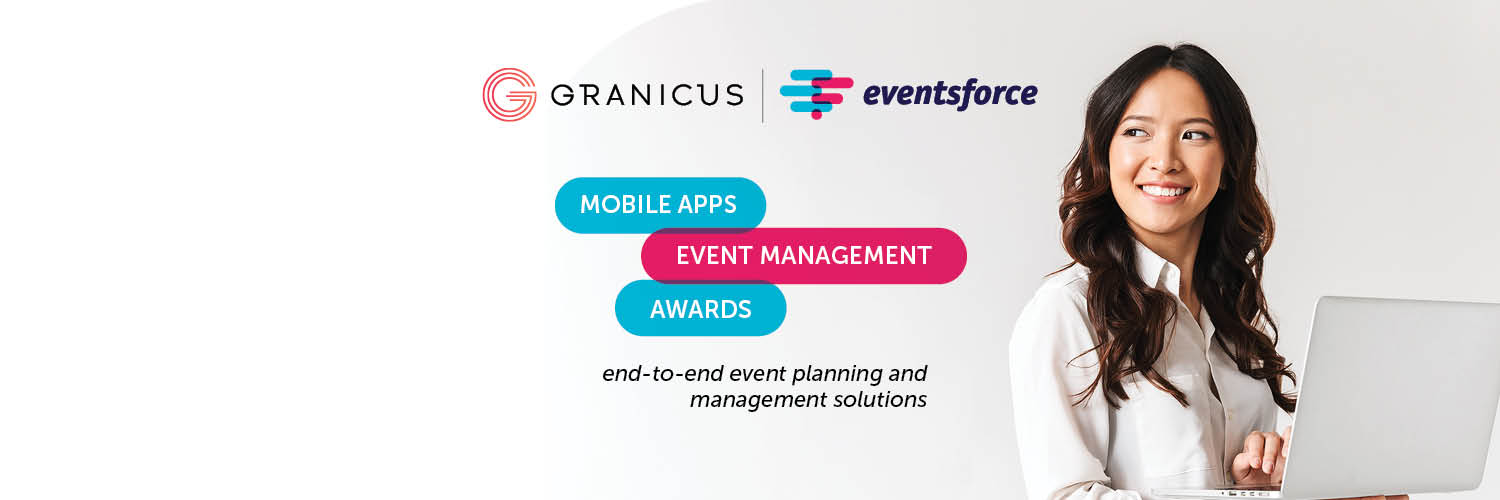 GRANICUS

eventsforce

MOBILE APPS

EVENT MANAGEMENT

AWARDS

end-to-end event planning and management solutions